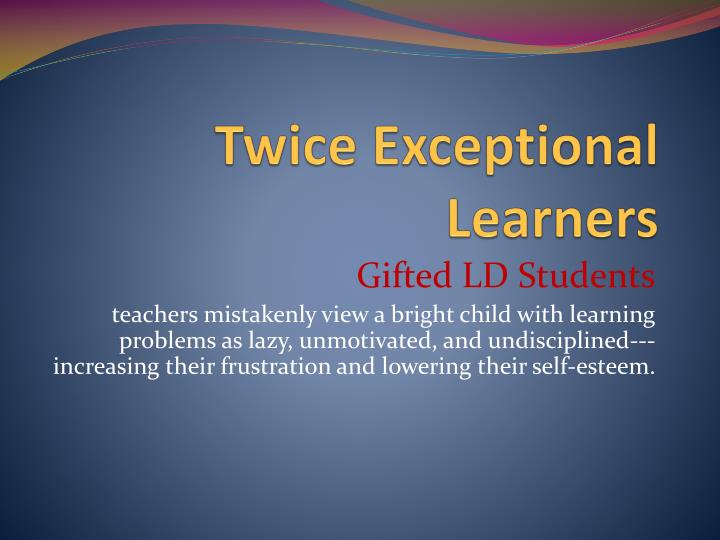 Twice Exceptional Learners

Gifted LD Students

teachers mistakenly view a bright child with learning problems as lazy, unmotivated, and undisciplined---increasing their frustration and lowering their self-esteem.